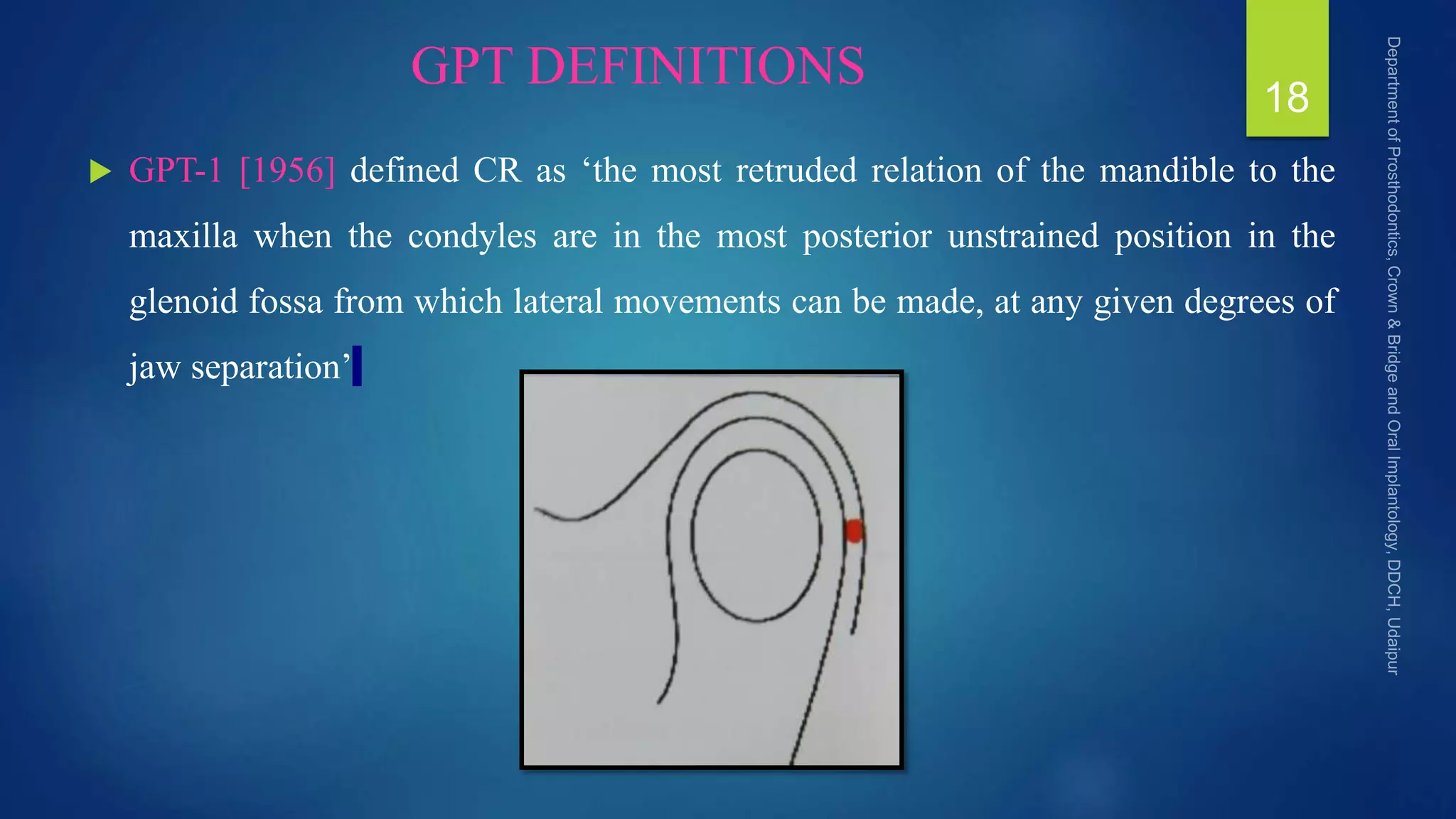 GPT DEFINITIONS

18

GPT-1 [1956] defined CR as ‘the most retruded relation of the mandible to the maxilla when the condyles are in the most posterior unstrained position in the glenoid fossa from which lateral movements can be made, at any given degrees of jaw separation’

Department of Prosthodontics, Crown & Bridge and Oral Implantology, DDCH, Udaipur